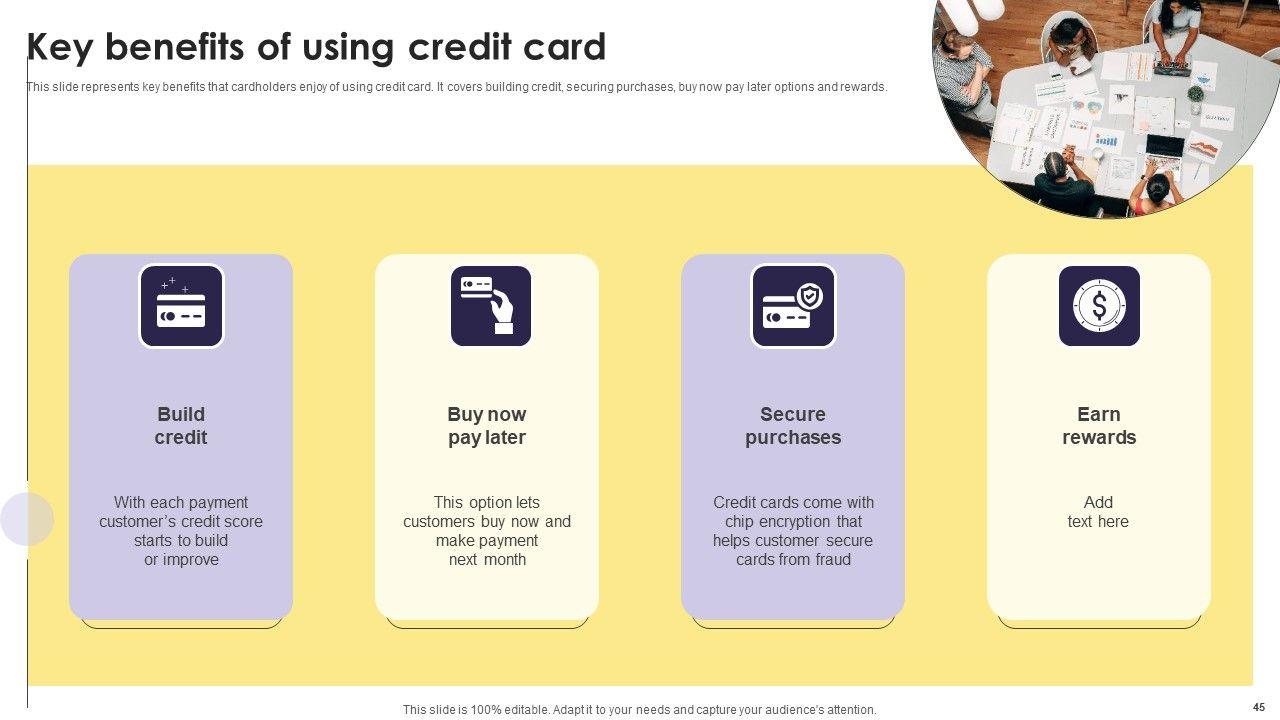 Key benefits of using credit card

This slide represents key benefits that cardholders enjoy of using credit card. It covers building credit, securing purchases, buy now pay later options and rewards.

Build credit

With each payment customer's credit score starts to build or improve

Buy now pay later

This option lets customers buy now and make payment next month

Secure purchases

Credit cards come with chip encryption that helps customer secure cards from fraud

Earn rewards

Add text here

This slide is 100% editable. Adapt it to your needs and capture your audience's attention.

45